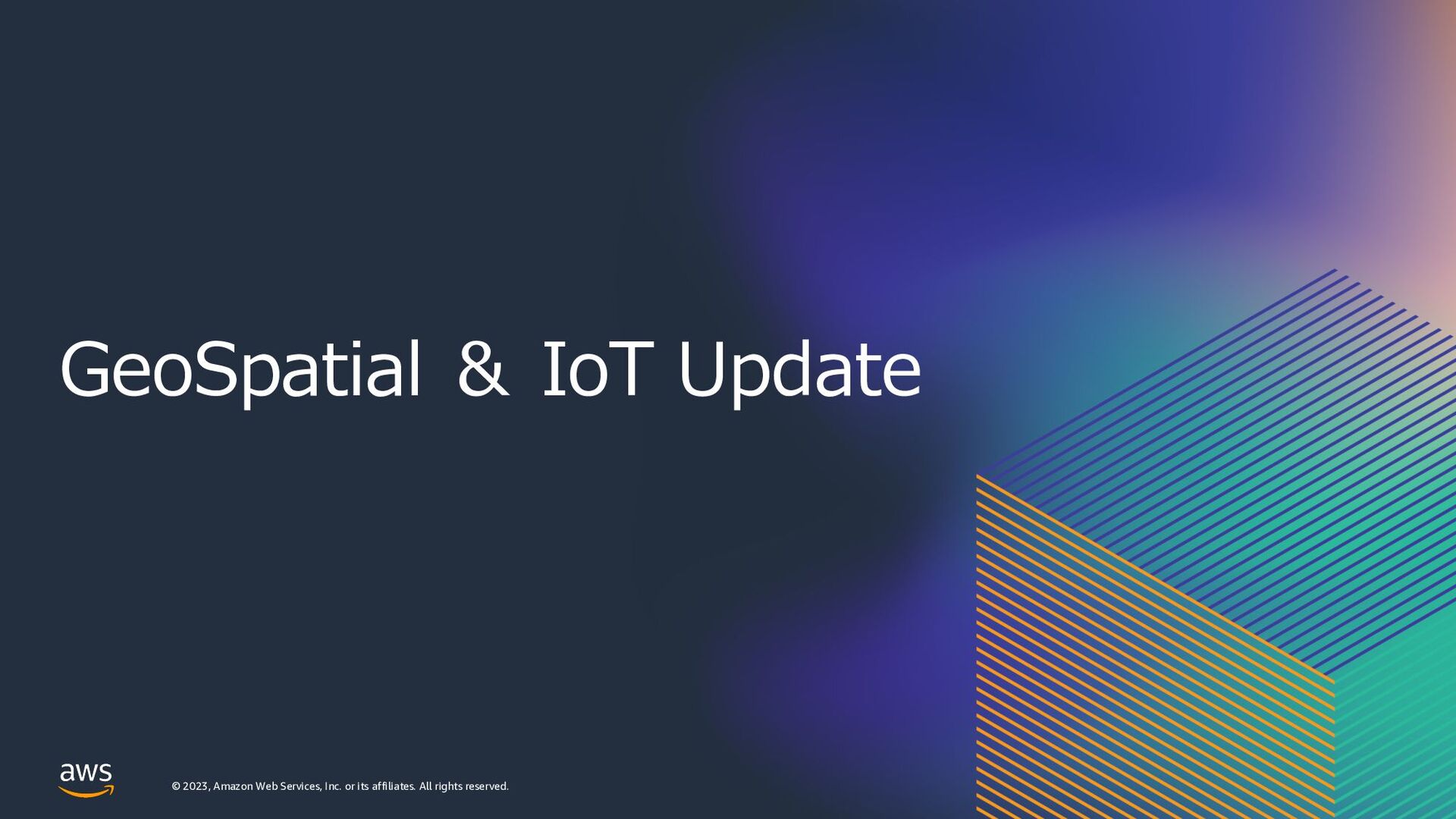 GeoSpatial & IoT Update

aws

© 2023, Amazon Web Services, Inc. or its affiliates. All rights reserved.